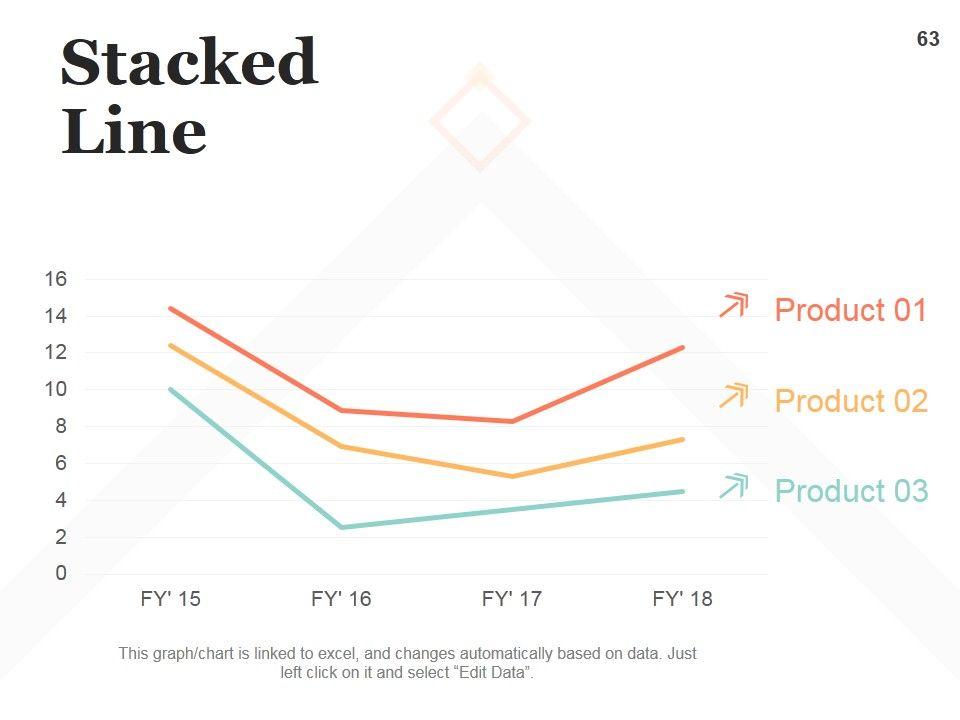 Stacked Line

63

16
14
12
10
8
6
4
2
0

FY' 15 FY' 16 FY' 17 FY' 18

Product 01
Product 02
Product 03

This graph/chart is linked to excel, and changes automatically based on data. Just left click on it and select “Edit Data”.